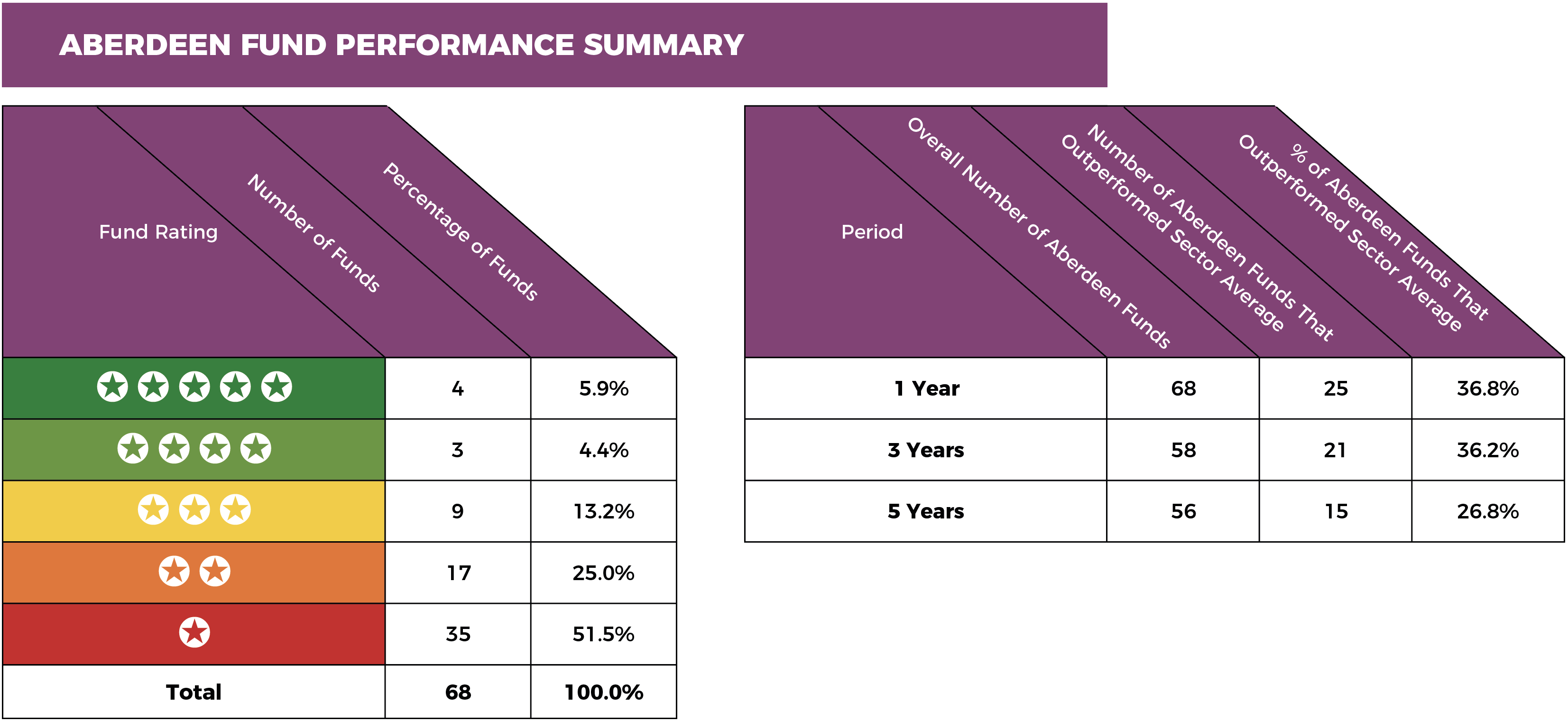 ABERDEEN FUND PERFORMANCE SUMMARY

| Fund Rating | Number of Funds | Percentage of Funds |
|---|---|---|
| ★★★★★ | 4 | 5.9% |
| ★★★★ | 3 | 4.4% |
| ★★★ | 9 | 13.2% |
| ★★ | 17 | 25.0% |
| ★ | 35 | 51.5% |
| Total | 68 | 100.0% |

| Period | Overall Number of Aberdeen Funds | Number of Aberdeen Funds That Outperformed Sector Average | % of Aberdeen Funds That Outperformed Sector Average |
|---|---|---|---|
| 1 Year | 68 | 25 | 36.8% |
| 3 Years | 58 | 21 | 36.2% |
| 5 Years | 56 | 15 | 26.8% |